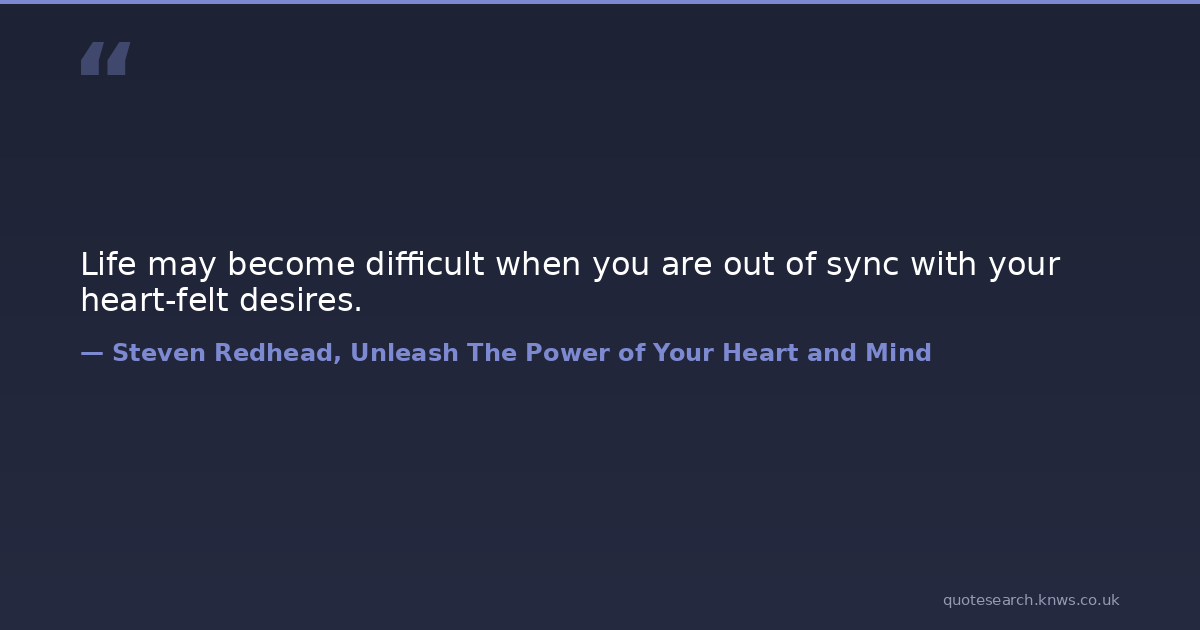 “

Life may become difficult when you are out of sync with your heart-felt desires.

— Steven Redhead, Unleash The Power of Your Heart and Mind

quotesearch.knws.co.uk